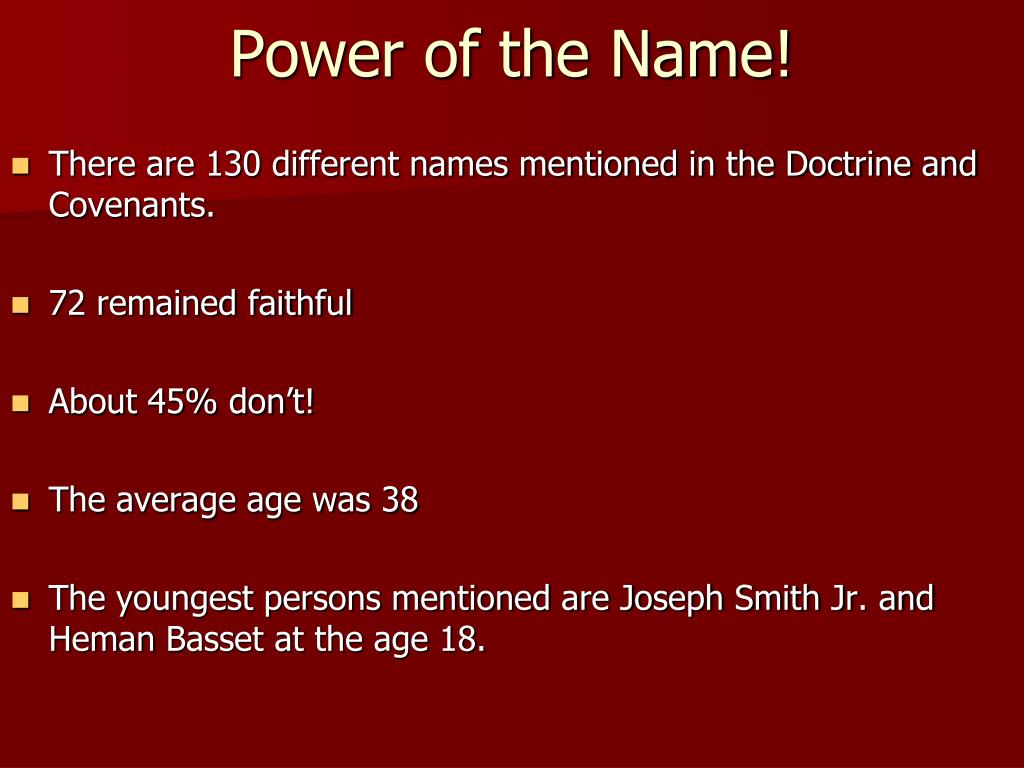 Power of the Name!

There are 130 different names mentioned in the Doctrine and Covenants.

72 remained faithful

About 45% don't!

The average age was 38

The youngest persons mentioned are Joseph Smith Jr. and Heman Basset at the age 18.